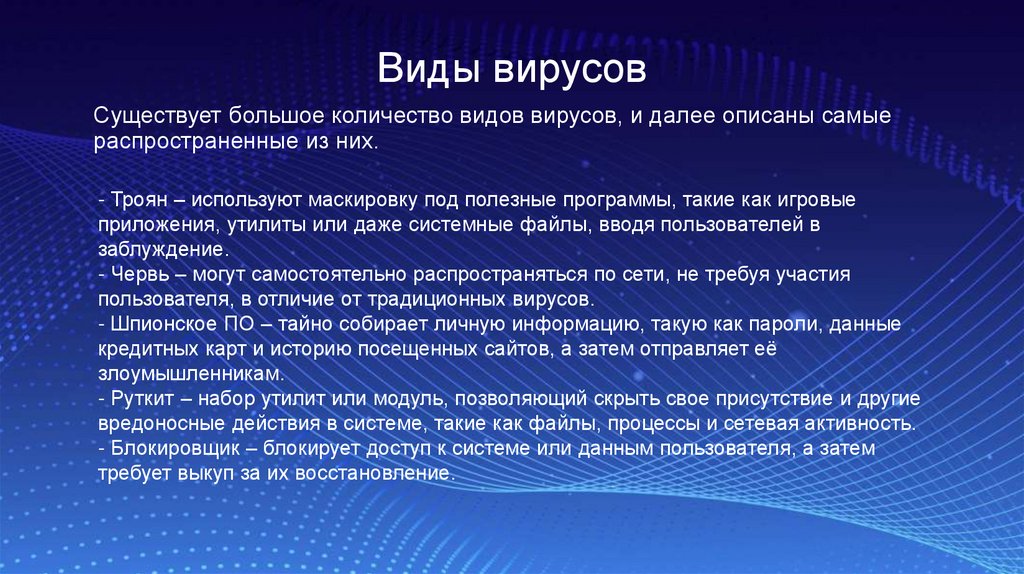 Виды вирусов

Существует большое количество видов вирусов, и далее описаны самые распространенные из них.

- Троян – используют маскировку под полезные программы, такие как игровые приложения, утилиты или даже системные файлы, вводя пользователей в заблуждение.
- Червь – могут самостоятельно распространяться по сети, не требуя участия пользователя, в отличие от традиционных вирусов.
- Шпионское ПО – тайно собирает личную информацию, такую как пароли, данные кредитных карт и историю посещенных сайтов, а затем отправляет её злоумышленникам.
- Руткит – набор утилит или модуль, позволяющий скрыть свое присутствие и другие вредоносные действия в системе, такие как файлы, процессы и сетевая активность.
- Блокировщик – блокирует доступ к системе или данным пользователя, а затем требует выкуп за их восстановление.